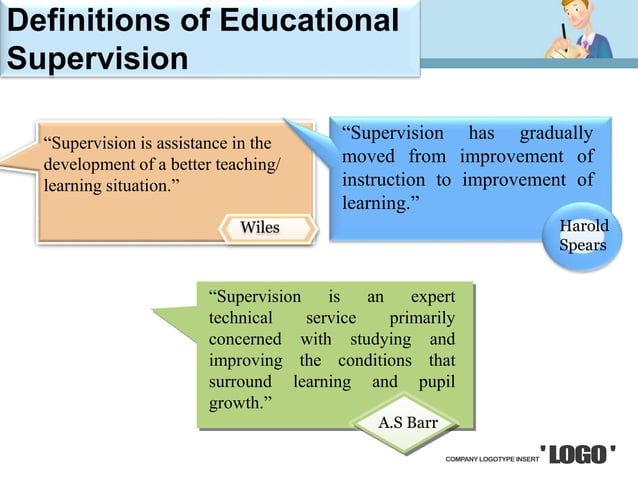 Definitions of Educational Supervision

“Supervision is assistance in the development of a better teaching/ learning situation.”

Wiles

“Supervision has gradually moved from improvement of instruction to improvement of learning.”

Harold Spears

“Supervision is an expert technical service primarily concerned with studying and improving the conditions that surround learning and pupil growth.”

A.S Barr

COMPANY LOGOTYPE INSERT 'LOGO'